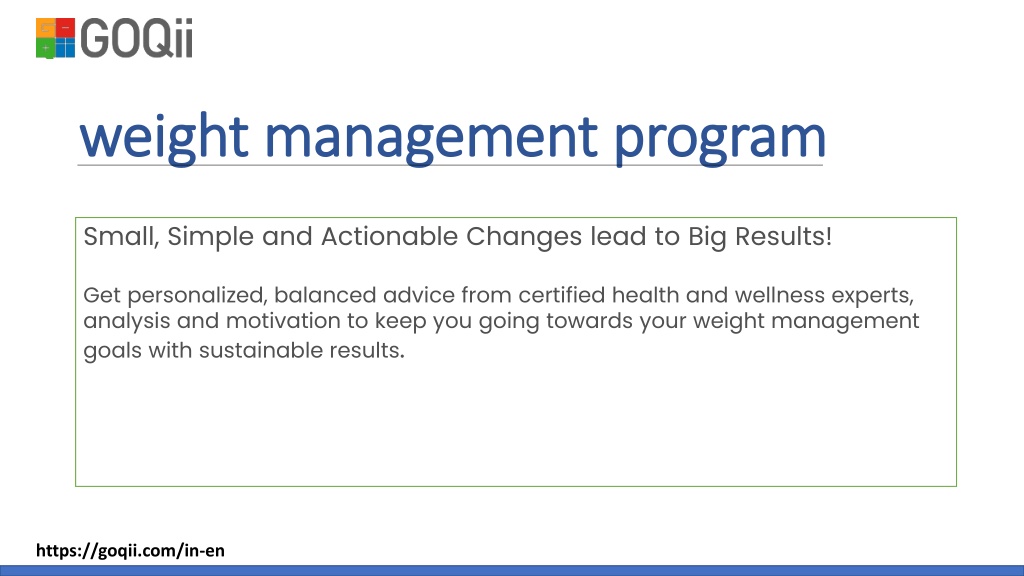 GOQii

weight management program

Small, Simple and Actionable Changes lead to Big Results!

Get personalized, balanced advice from certified health and wellness experts, analysis and motivation to keep you going towards your weight management goals with sustainable results.

https://goqii.com/in-en